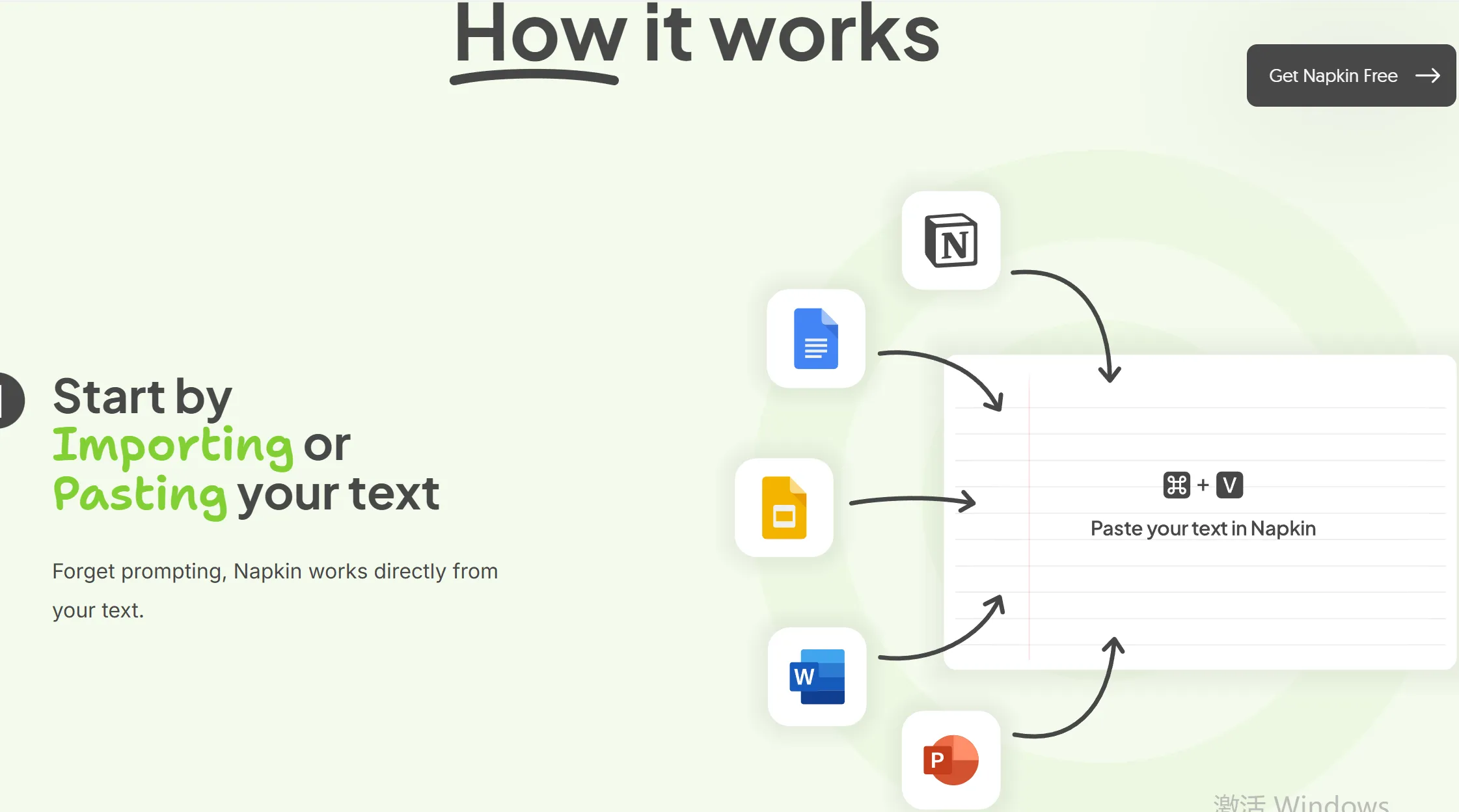 How it works

Get Napkin Free

Start by Importing or Pasting your text

Forget prompting, Napkin works directly from your text.

N

W

P

⌘ + V

Paste your text in Napkin

激活 Windows